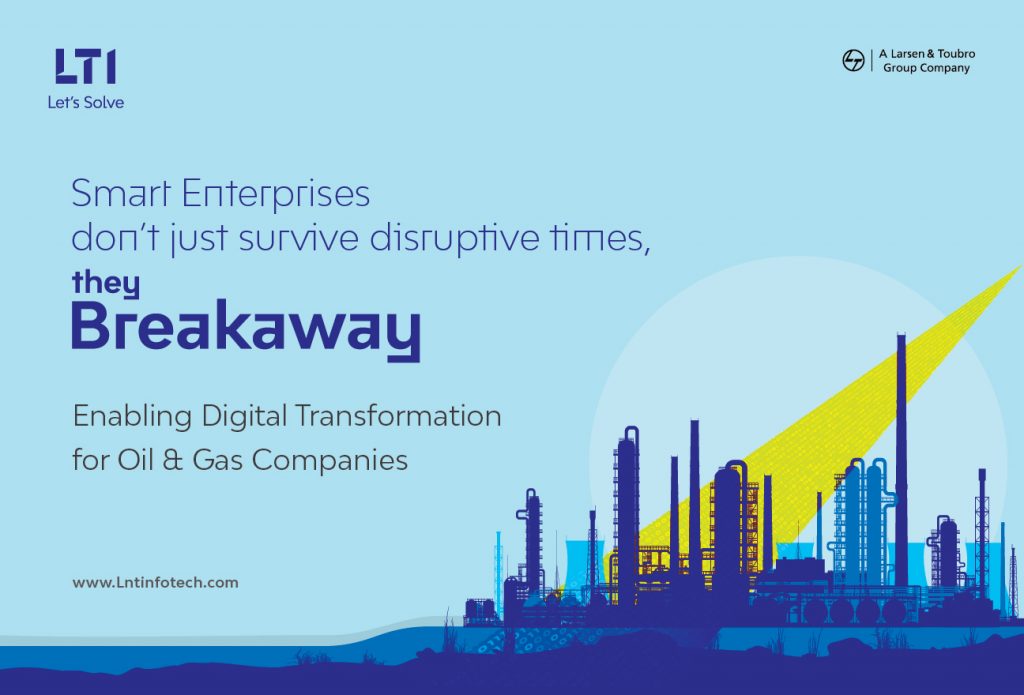 LTI
Let's Solve

A Larsen & Toubro Group Company

Smart Enterprises don't just survive disruptive times, they Breakaway

Enabling Digital Transformation for Oil & Gas Companies

www.Lntinfotech.com